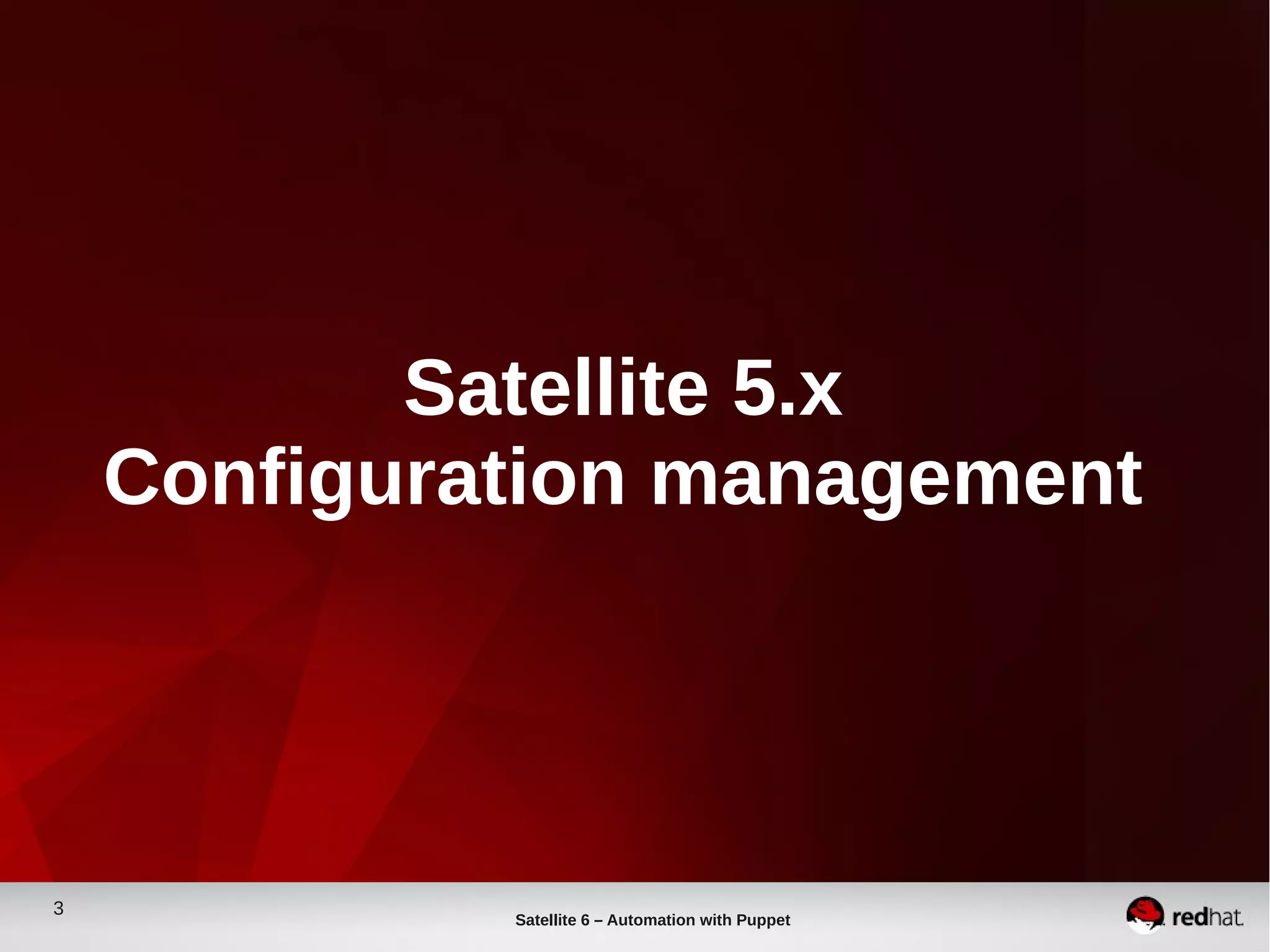 Satellite 5.x
Configuration management

3

Satellite 6 – Automation with Puppet

redhat.